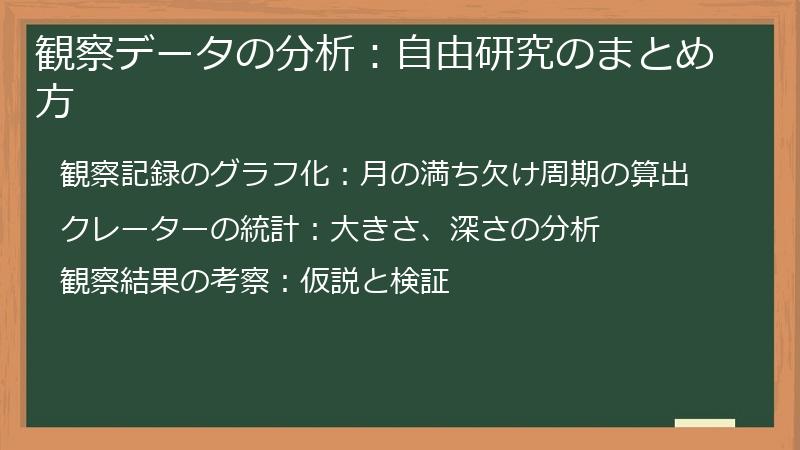 観察データの分析：自由研究のまとめ方

観察記録のグラフ化：月の満ち欠け周期の算出

クレーターの統計：大きさ、深さの分析

観察結果の考察：仮説と検証